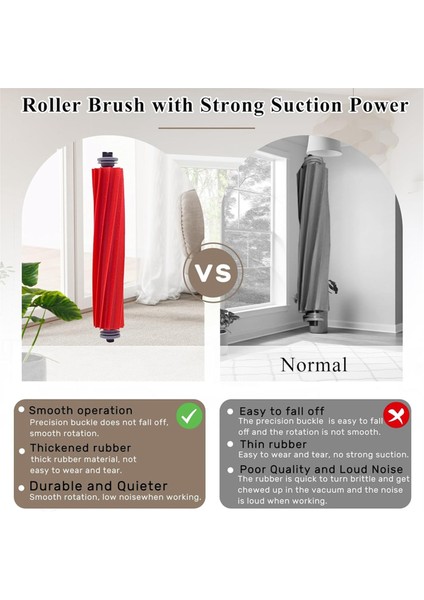 Roller Brush with Strong Suction Power

VS

Normal

Smooth operation
Precision buckle does not fall off, smooth rotation.

Thickened rubber
thick rubber material, not easy to wear and tear.

Durable and Quieter
Smooth rotation, low noisewhen working.

Easy to fall off
The precision buckle is easy to fall off and the rotation is not smooth.

Thin rubber
Easy to wear and tear, no strong suction.

Poor Quality and Loud Noise
The rubber is quick to turn brittle and get chewed up in the vacuum and the noise is loud when working.